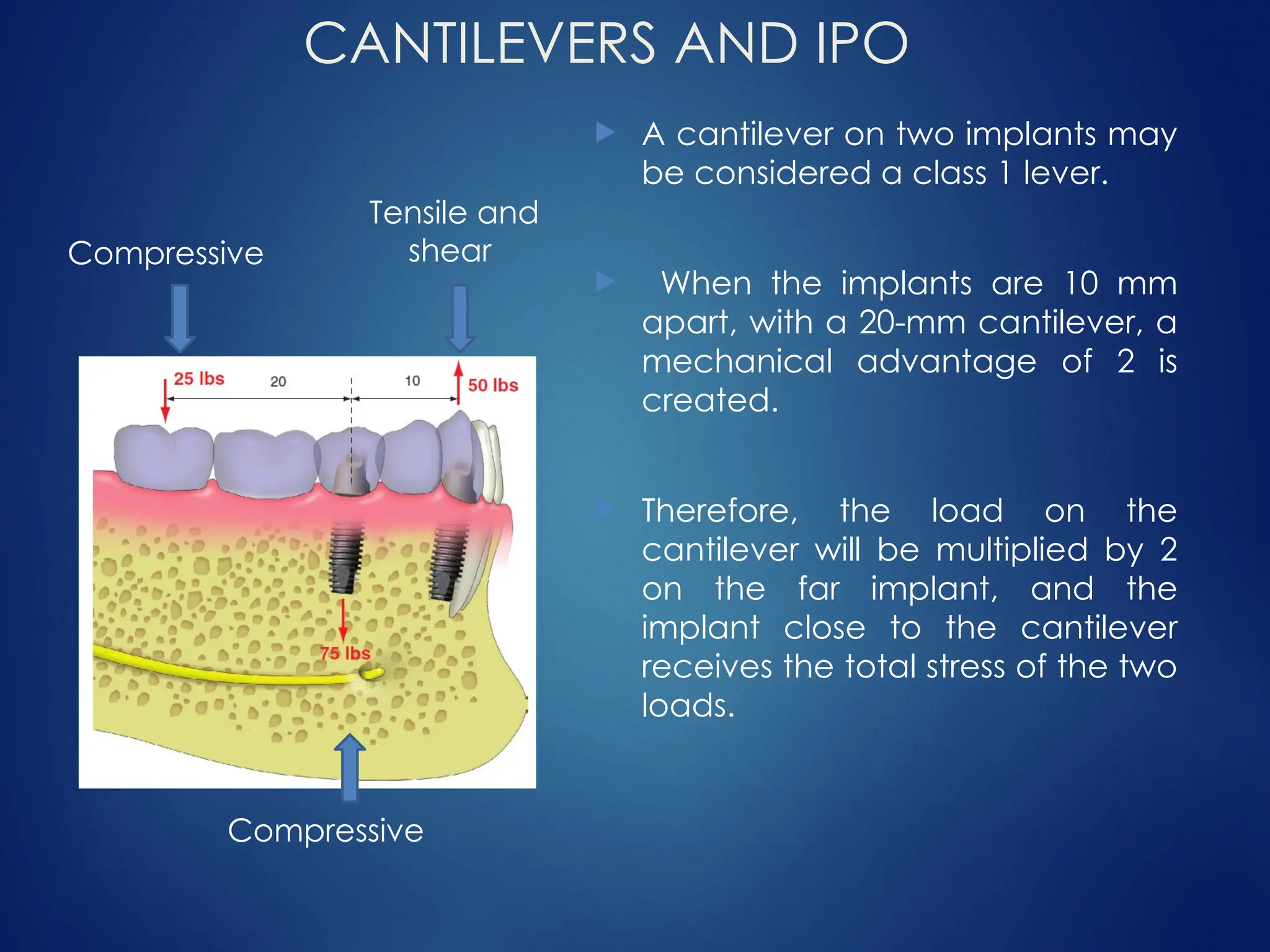 CANTILEVERS AND IPO

Compressive

Tensile and shear

25 lbs

20

10

50 lbs

75 lbs

Compressive

A cantilever on two implants may be considered a class 1 lever.

When the implants are 10 mm apart, with a 20-mm cantilever, a mechanical advantage of 2 is created.

Therefore, the load on the cantilever will be multiplied by 2 on the far implant, and the implant close to the cantilever receives the total stress of the two loads.